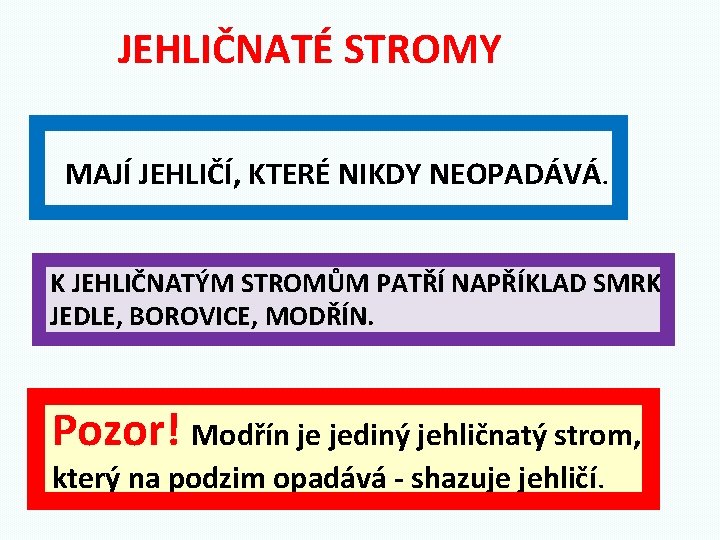 JEHLIČNATÉ STROMY

MAJÍ JEHLIČÍ, KTERÉ NIKDY NEOPADÁVÁ.

K JEHLIČNATÝM STROMŮM PATŘÍ NAPŘÍKLAD SMRK JEDLE, BOROVICE, MODŘÍN.

Pozor! Modřín je jediný jehličnatý strom, který na podzim opadává - shazuje jehličí.